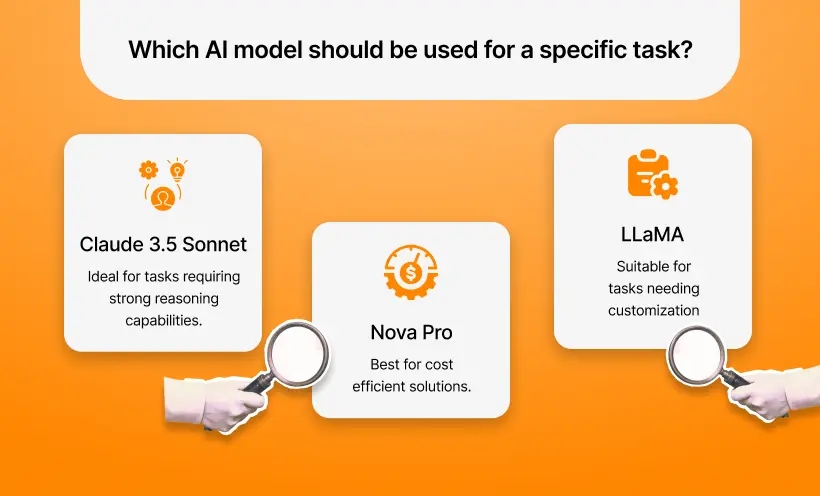 Which AI model should be used for a specific task?

Claude 3.5 Sonnet

Ideal for tasks requiring strong reasoning capabilities.

Nova Pro

Best for cost efficient solutions.

LLaMA

Suitable for tasks needing customization